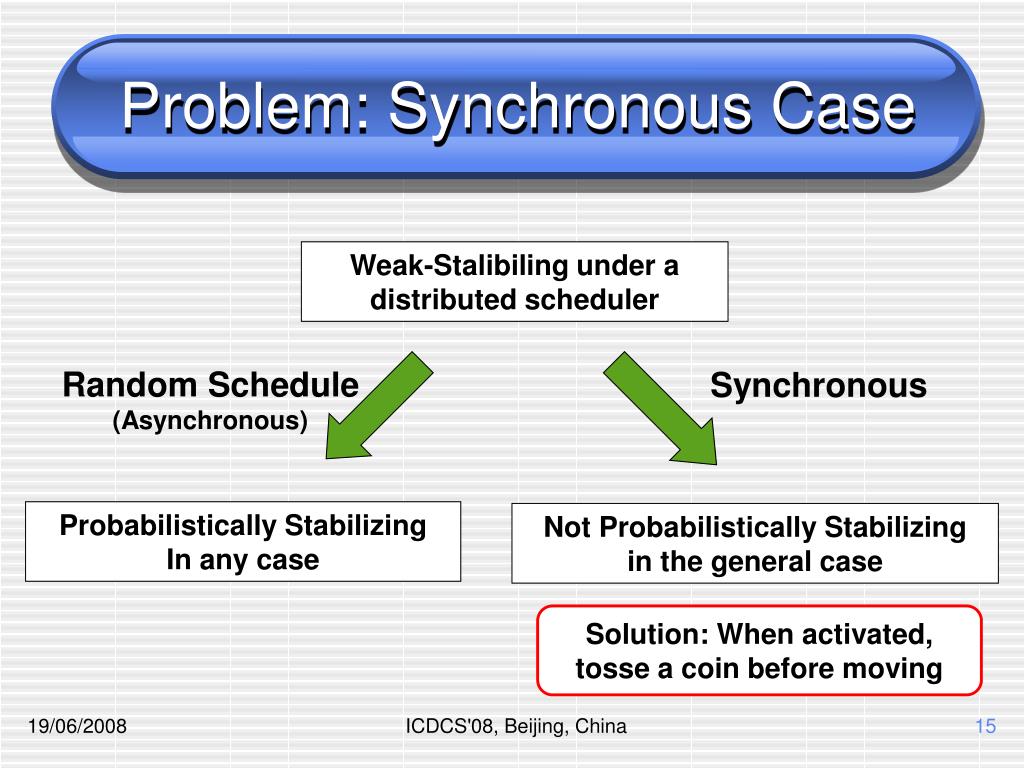 Problem: Synchronous Case

Weak-Stalibiling under a distributed scheduler

Random Schedule
(Asynchronous)

Synchronous

Probabilistically Stabilizing
In any case

Not Probabilistically Stabilizing
in the general case

Solution: When activated,
tosse a coin before moving

19/06/2008

ICDCS'08, Beijing, China

15